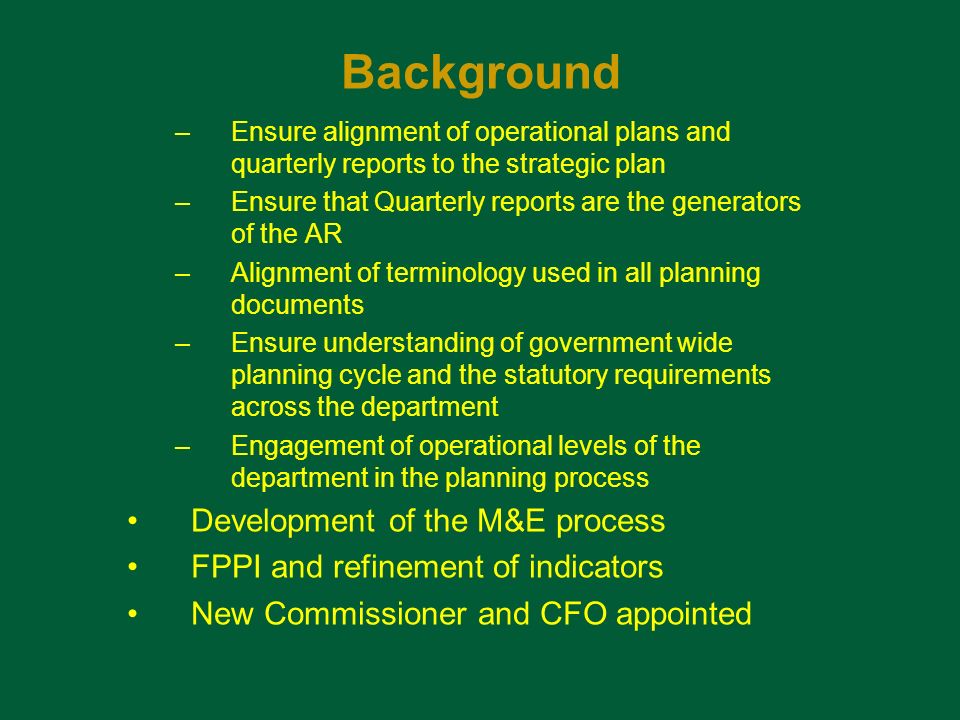 Background

– Ensure alignment of operational plans and quarterly reports to the strategic plan
– Ensure that Quarterly reports are the generators of the AR
– Alignment of terminology used in all planning documents
– Ensure understanding of government wide planning cycle and the statutory requirements across the department
– Engagement of operational levels of the department in the planning process

• Development of the M&E process
• FPPI and refinement of indicators
• New Commissioner and CFO appointed